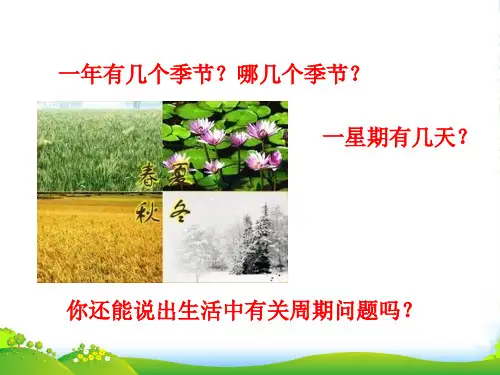 一年有几个季节？哪几个季节？

春 夏
秋 冬

一星期有几天？

你还能说出生活中有关周期问题吗？